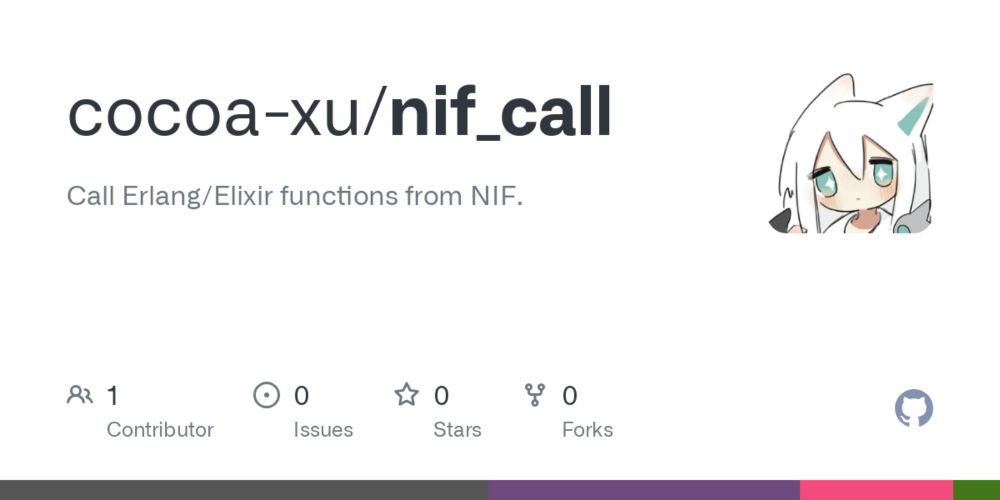 cocoa-xu/nif_call

Call Erlang/Elixir functions from NIF.

1 Contributor

0 Issues

0 Stars

0 Forks